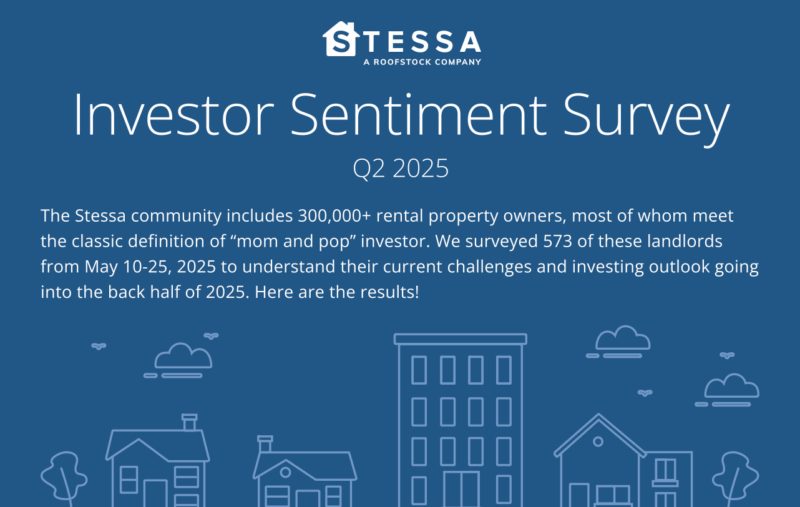 STESSA
A ROOFSTOCK COMPANY

Investor Sentiment Survey
Q2 2025

The Stessa community includes 300,000+ rental property owners, most of whom meet the classic definition of “mom and pop” investor. We surveyed 573 of these landlords from May 10-25, 2025 to understand their current challenges and investing outlook going into the back half of 2025. Here are the results!